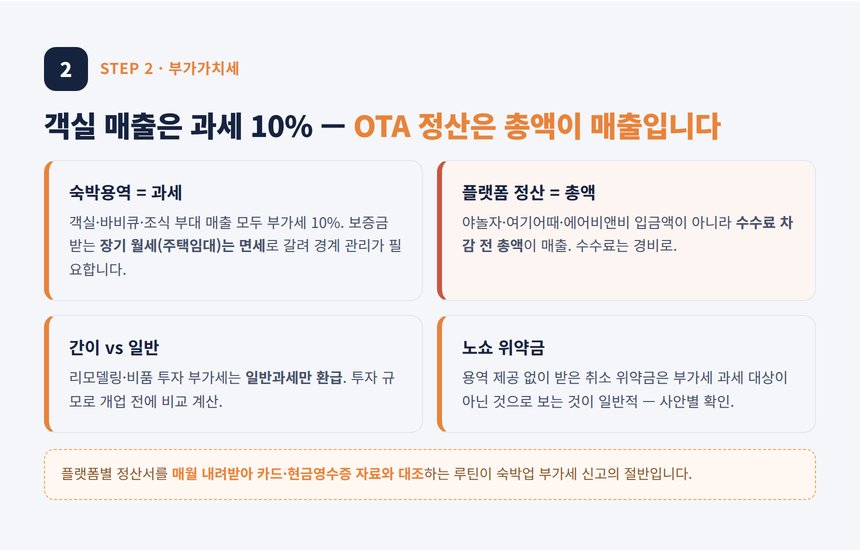 2

STEP 2 · 부가가치세

객실 매출은 과세 10% — OTA 정산은 총액이 매출입니다

숙박용역 = 과세

객실·바비큐·조식 부대 매출 모두 부가세 10%. 보증금 받는 장기 월세(주택임대)는 면세로 갈려 경계 관리가 필요합니다.

플랫폼 정산 = 총액

야놀자·여기어때·에어비앤비 입금액이 아니라 수수료 차감 전 총액이 매출. 수수료는 경비로.

간이 vs 일반

리모델링·비품 투자 부가세는 일반과세만 환급. 투자 규모로 개업 전에 비교 계산.

노쇼 위약금

용역 제공 없이 받은 취소 위약금은 부가세 과세 대상이 아닌 것으로 보는 것이 일반적 — 사안별 확인.

플랫폼별 정산서를 매월 내려받아 카드·현금영수증 자료와 대조하는 루틴이 숙박업 부가세 신고의 절반입니다.